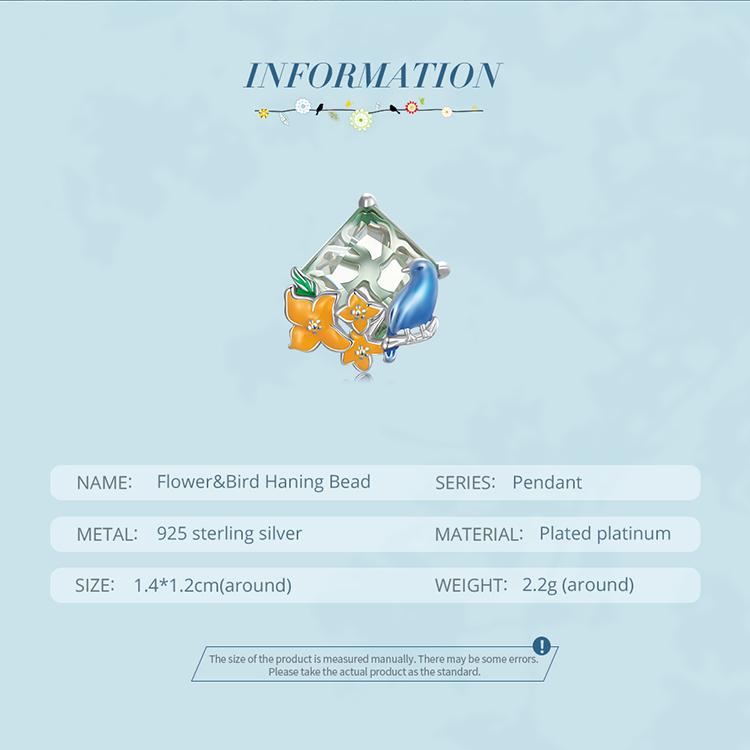 INFORMATION

NAME: Flower&Bird Haning Bead
SERIES: Pendant

METAL: 925 sterling silver
MATERIAL: Plated platinum

SIZE: 1.4*1.2cm(around)
WEIGHT: 2.2g (around)

!
The size of the product is measured manually. There may be some errors. Please take the actual product as the standard.